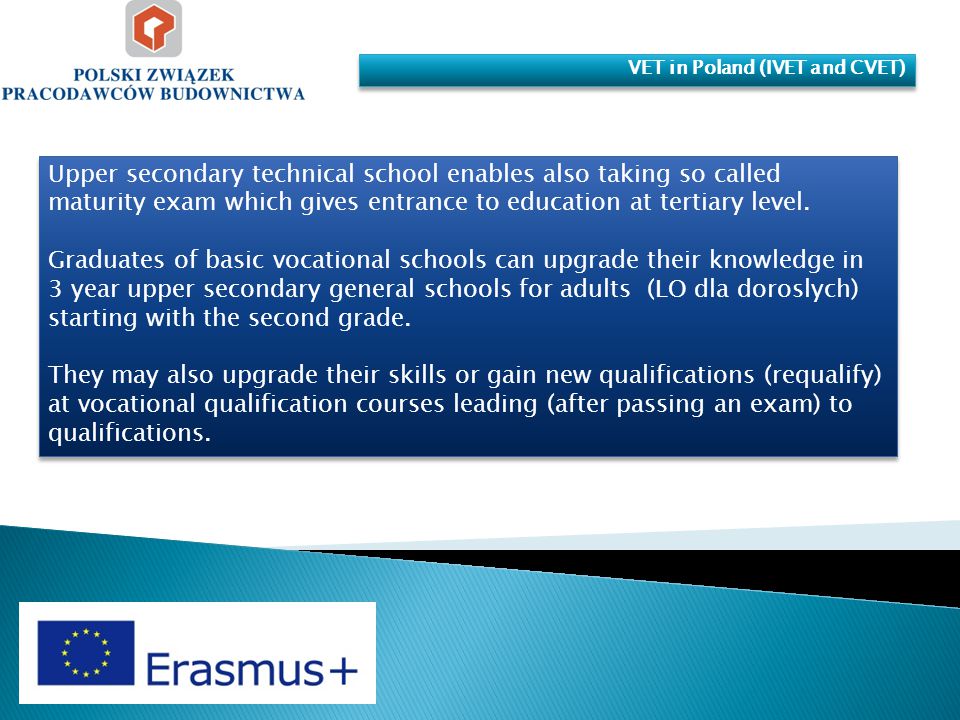 POLSKI ZWIĄZEK PRACODAWCÓW BUDOWNICTWA

VET in Poland (IVET and CVET)

Upper secondary technical school enables also taking so called maturity exam which gives entrance to education at tertiary level.

Graduates of basic vocational schools can upgrade their knowledge in 3 year upper secondary general schools for adults (LO dla doroslych) starting with the second grade.

They may also upgrade their skills or gain new qualifications (requalify) at vocational qualification courses leading (after passing an exam) to qualifications.

Erasmus+